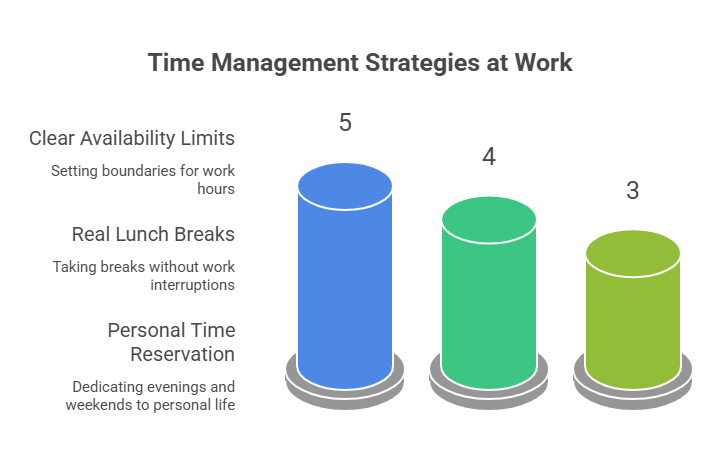 Time Management Strategies at Work

Clear Availability Limits

Setting boundaries for work hours

Real Lunch Breaks

Taking breaks without work interruptions

Personal Time Reservation

Dedicating evenings and weekends to personal life

5

4

3